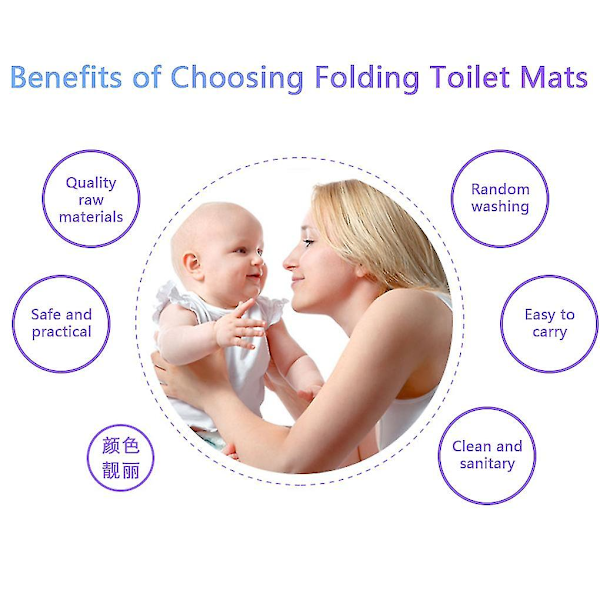 Benefits of Choosing Folding Toilet Mats

Quality raw materials

Safe and practical

颜色靓丽

Random washing

Easy to carry

Clean and sanitary